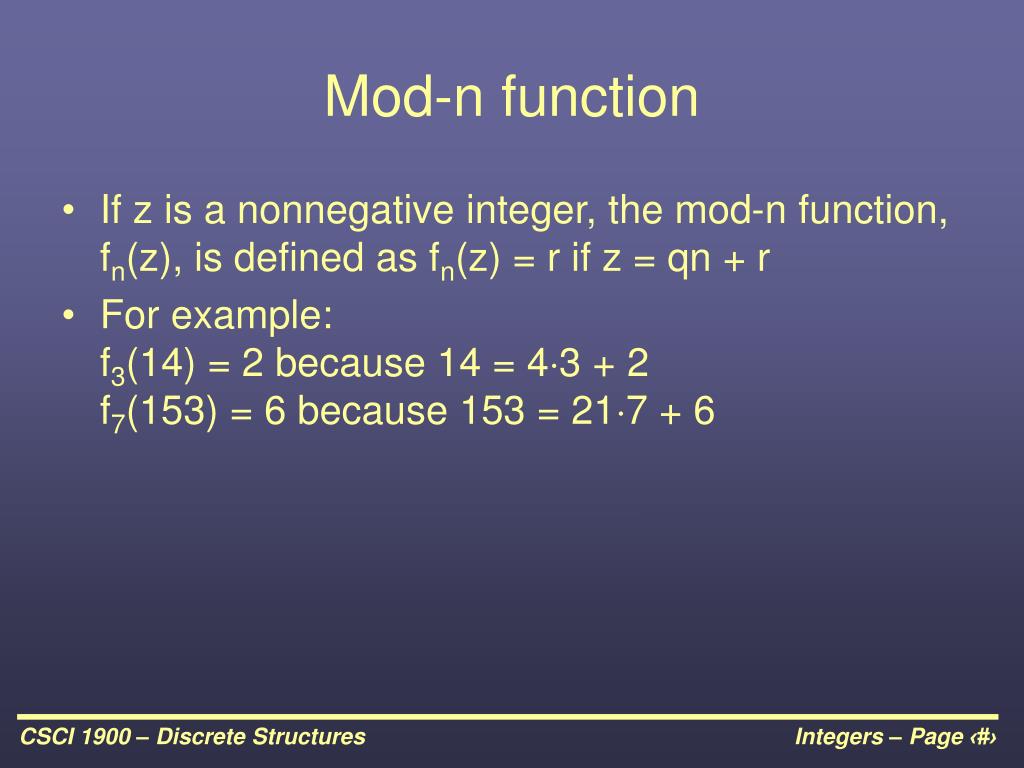 Mod-n function

• If z is a nonnegative integer, the mod-n function, $f_n(z)$, is defined as $f_n(z) = r$ if $z = qn + r$

• For example:
$f_3(14) = 2$ because $14 = 4 \cdot 3 + 2$
$f_7(153) = 6$ because $153 = 21 \cdot 7 + 6$

CSCI 1900 – Discrete Structures

Integers – Page ‹#›